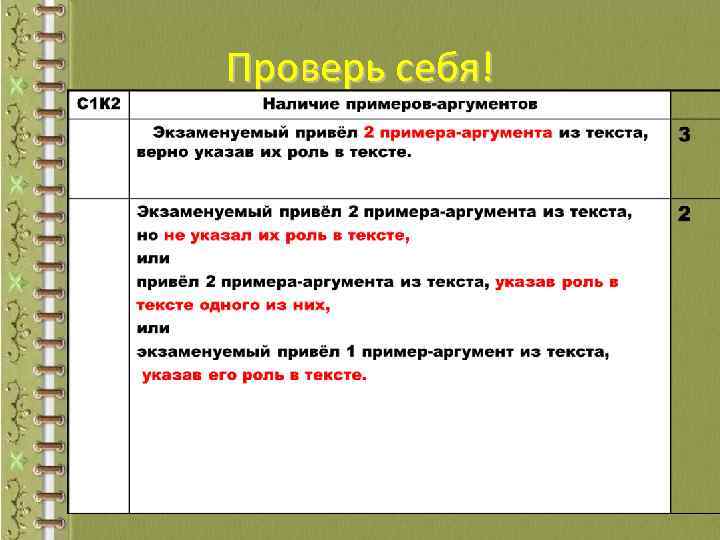 Проверь себя!

| С1К2 | Наличие примеров-аргументов | |
|---|---|---|
| | Экзаменуемый привёл 2 примера-аргумента из текста, верно указав их роль в тексте. | 3 |
| | Экзаменуемый привёл 2 примера-аргумента из текста, но не указал их роль в тексте, или привёл 2 примера-аргумента из текста, указав роль в тексте одного из них, или экзаменуемый привёл 1 пример-аргумент из текста, указав его роль в тексте. | 2 |